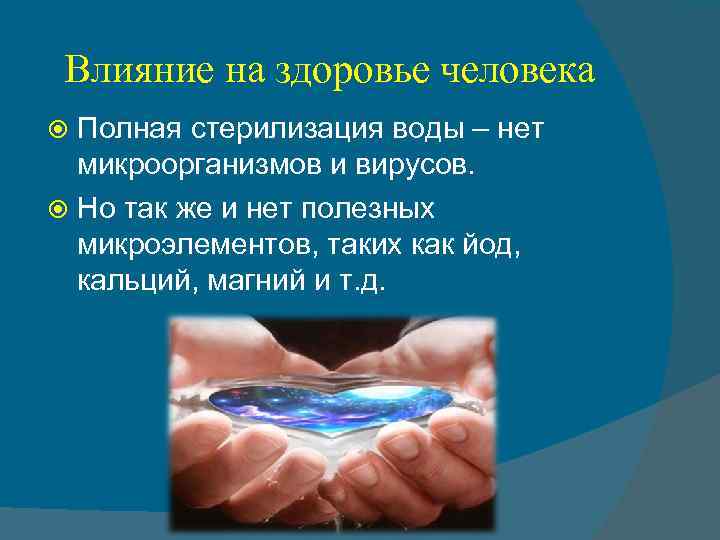 Влияние на здоровье человека

Полная стерилизация воды – нет микроорганизмов и вирусов.

Но так же и нет полезных микроэлементов, таких как йод, кальций, магний и т.д.